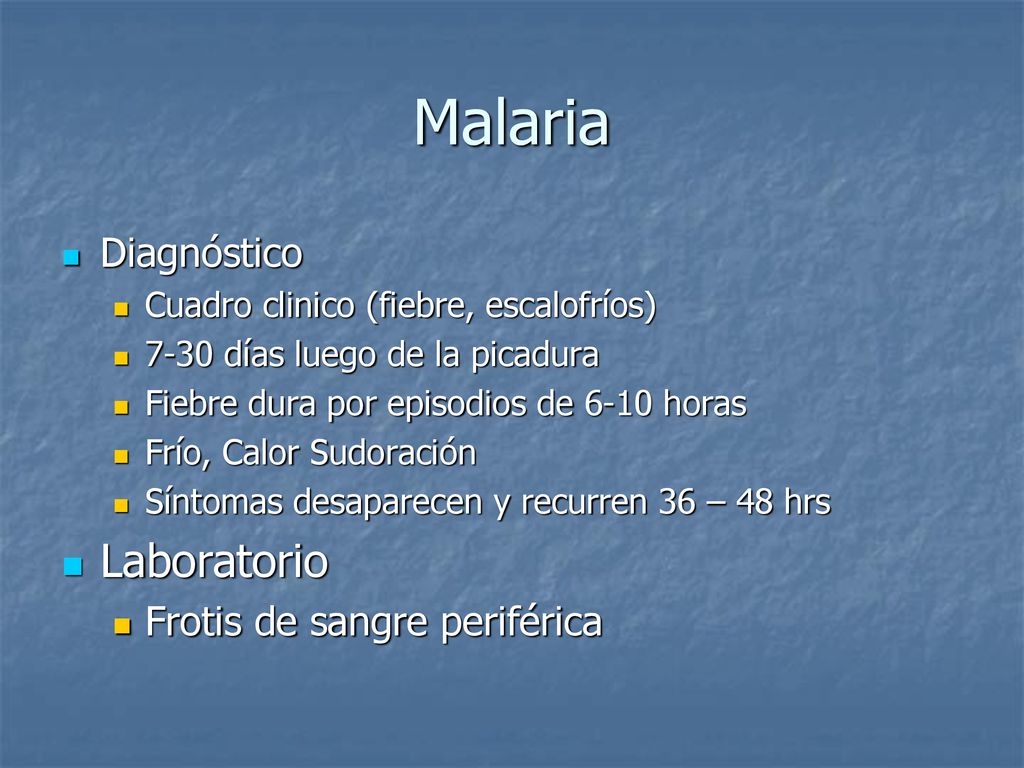 Malaria

Diagnóstico

Cuadro clinico (fiebre, escalofríos)

7-30 días luego de la picadura

Fiebre dura por episodios de 6-10 horas

Frío, Calor Sudoración

Síntomas desaparecen y recurren 36 – 48 hrs

Laboratorio

Frotis de sangre periférica